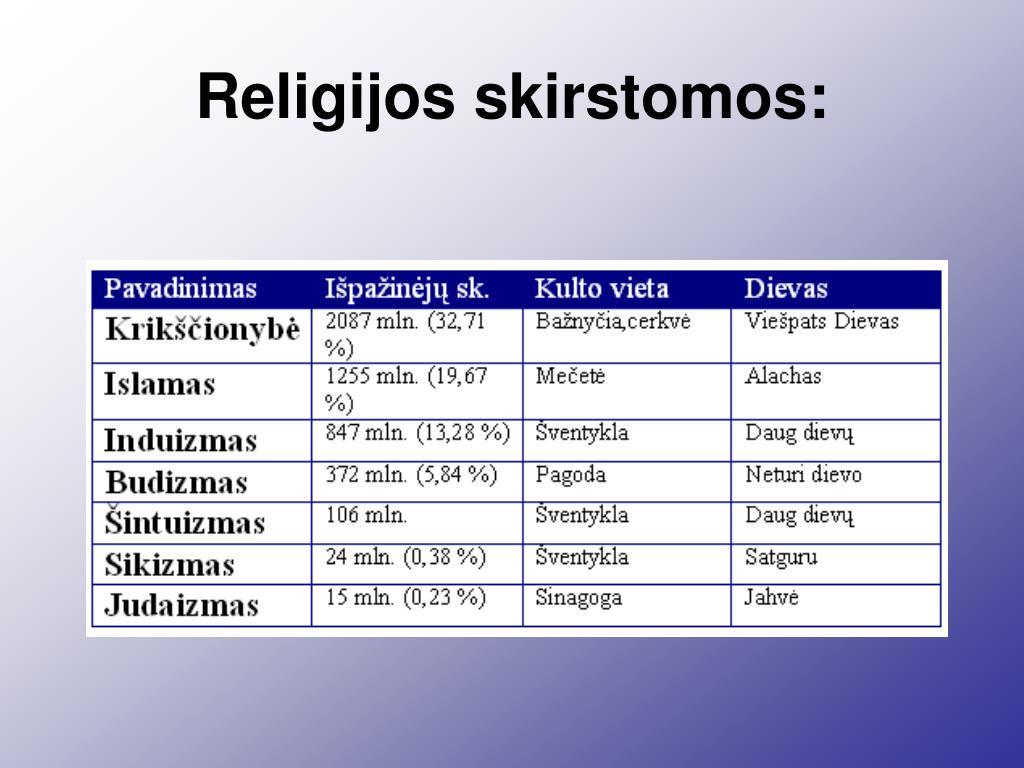 Religijos skirstomos:

| Pavadinimas | Išpažinėjų sk. | Kulto vieta | Dievas |
|---|---|---|---|
| Krikščionybė | 2087 mln. (32,71 %) | Bažnyčia,cerkvė | Viešpats Dievas |
| Islamas | 1255 mln. (19,67 %) | Mečetė | Alachas |
| Induizmas | 847 mln. (13,28 %) | Šventykla | Daug dievų |
| Budizmas | 372 mln. (5,84 %) | Pagoda | Neturi dievo |
| Šintuizmas | 106 mln. | Šventykla | Daug dievų |
| Sikizmas | 24 mln. (0,38 %) | Šventykla | Satguru |
| Judaizmas | 15 mln. (0,23 %) | Sinagoga | Jahvė |